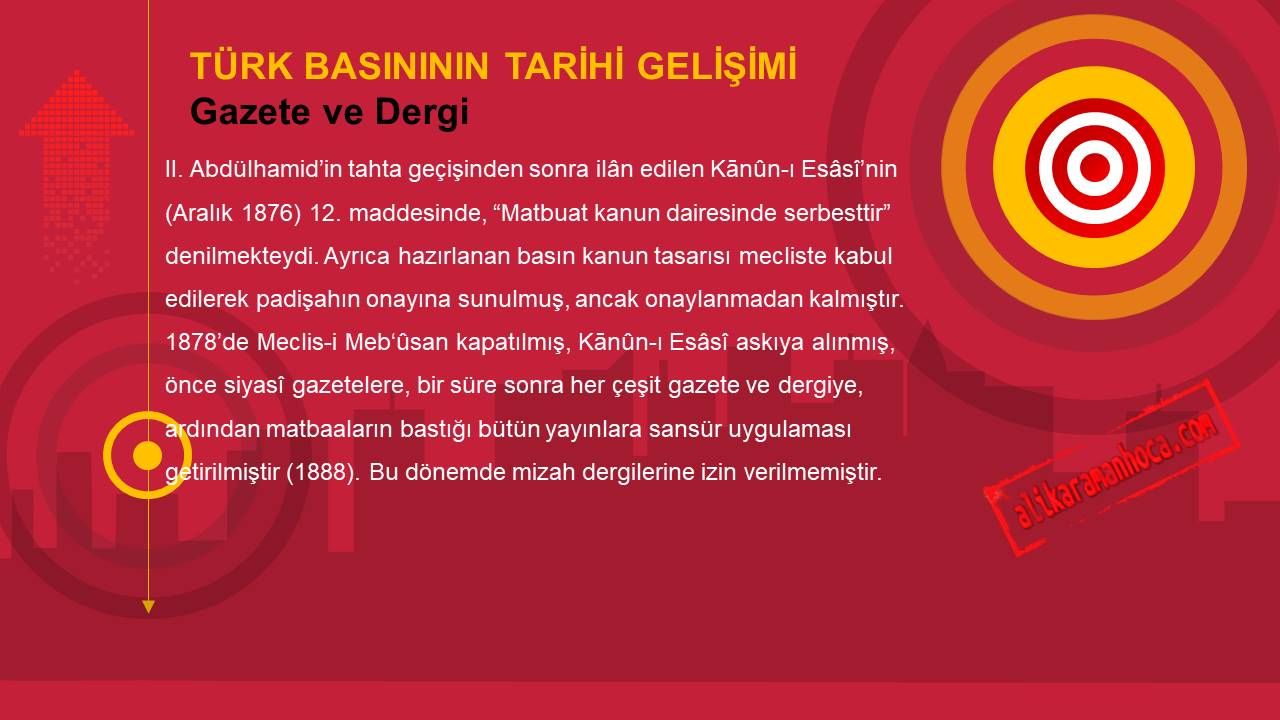 TÜRK BASINININ TARİHİ GELİŞİMİ
Gazete ve Dergi

II. Abdülhamid'in tahta geçişinden sonra ilân edilen Kānûn-ı Esâsî'nin (Aralık 1876) 12. maddesinde, "Matbuat kanun dairesinde serbesttir" denilmekteydi. Ayrıca hazırlanan basın kanun tasarısı mecliste kabul edilerek padişahın onayına sunulmuş, ancak onaylanmadan kalmıştır. 1878'de Meclis-i Meb'ûsan kapatılmış, Kānûn-ı Esâsî askıya alınmış, önce siyasî gazetelere, bir süre sonra her çeşit gazete ve dergiye, ardından matbaaların bastığı bütün yayınlara sansür uygulaması getirilmiştir (1888). Bu dönemde mizah dergilerine izin verilmemiştir.

alikaramanhoca.com